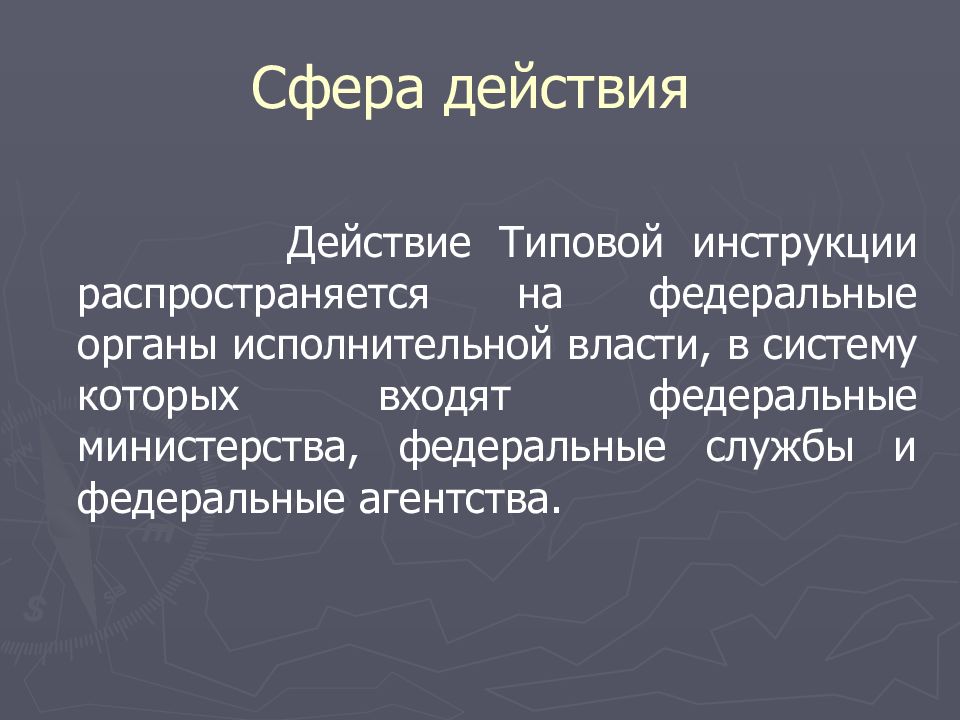 Сфера действия

Действие Типовой инструкции распространяется на федеральные органы исполнительной власти, в систему которых входят федеральные министерства, федеральные службы и федеральные агентства.